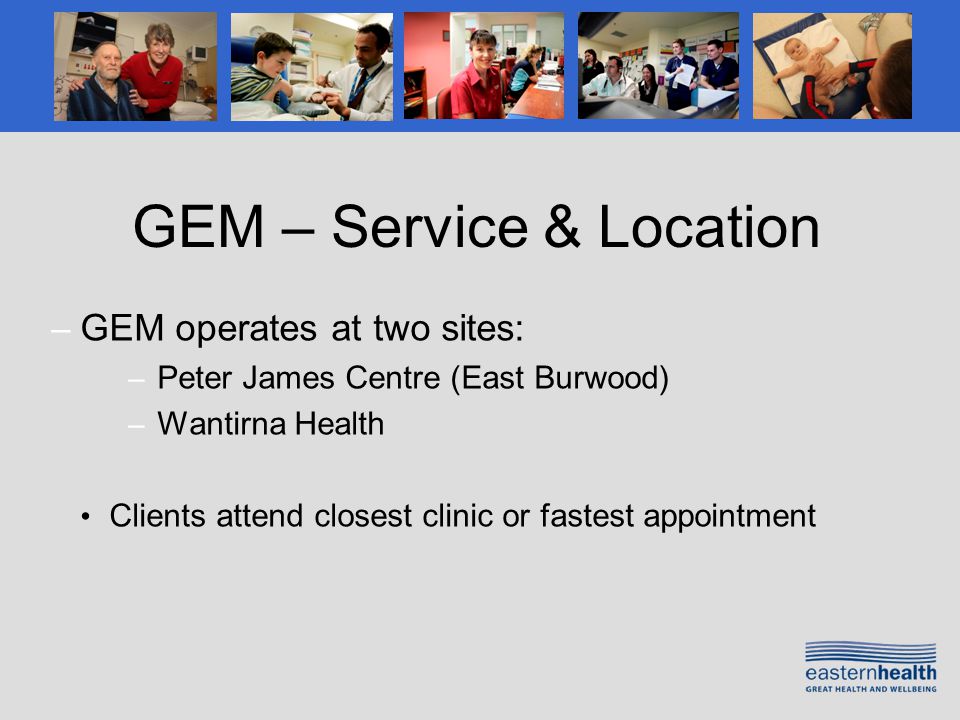 GEM – Service & Location

– GEM operates at two sites:

– Peter James Centre (East Burwood)

– Wantirna Health

• Clients attend closest clinic or fastest appointment

easternhealth
GREAT HEALTH AND WELLBEING